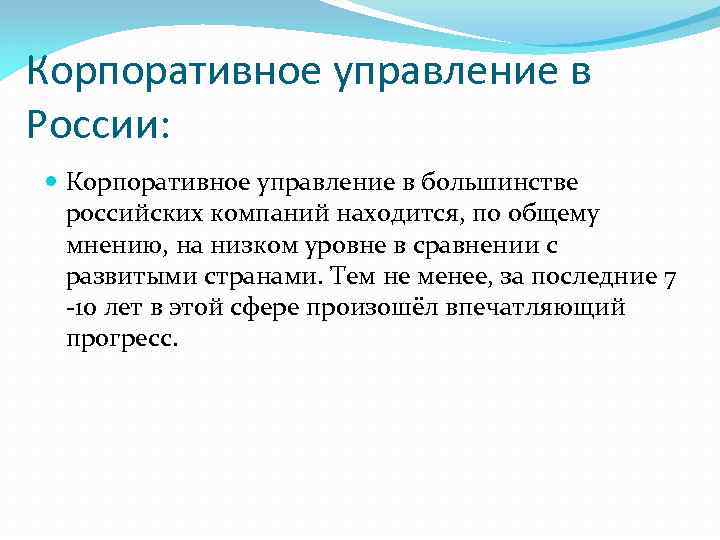 Корпоративное управление в России:

Корпоративное управление в большинстве российских компаний находится, по общему мнению, на низком уровне в сравнении с развитыми странами. Тем не менее, за последние 7 -10 лет в этой сфере произошёл впечатляющий прогресс.